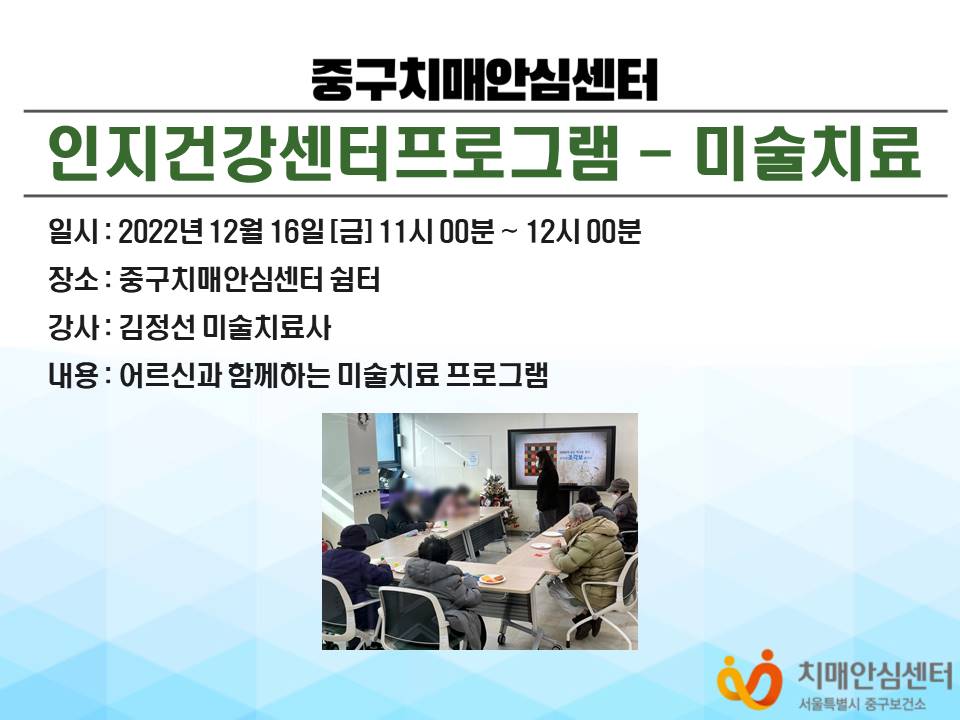 중구치매안심센터

인지건강센터프로그램 - 미술치료

일시 : 2022년 12월 16일 [금] 11시 00분 ~ 12시 00분

장소 : 중구치매안심센터 쉼터

강사 : 김정선 미술치료사

내용 : 어르신과 함께하는 미술치료 프로그램

치매안심센터
서울특별시 중구보건소